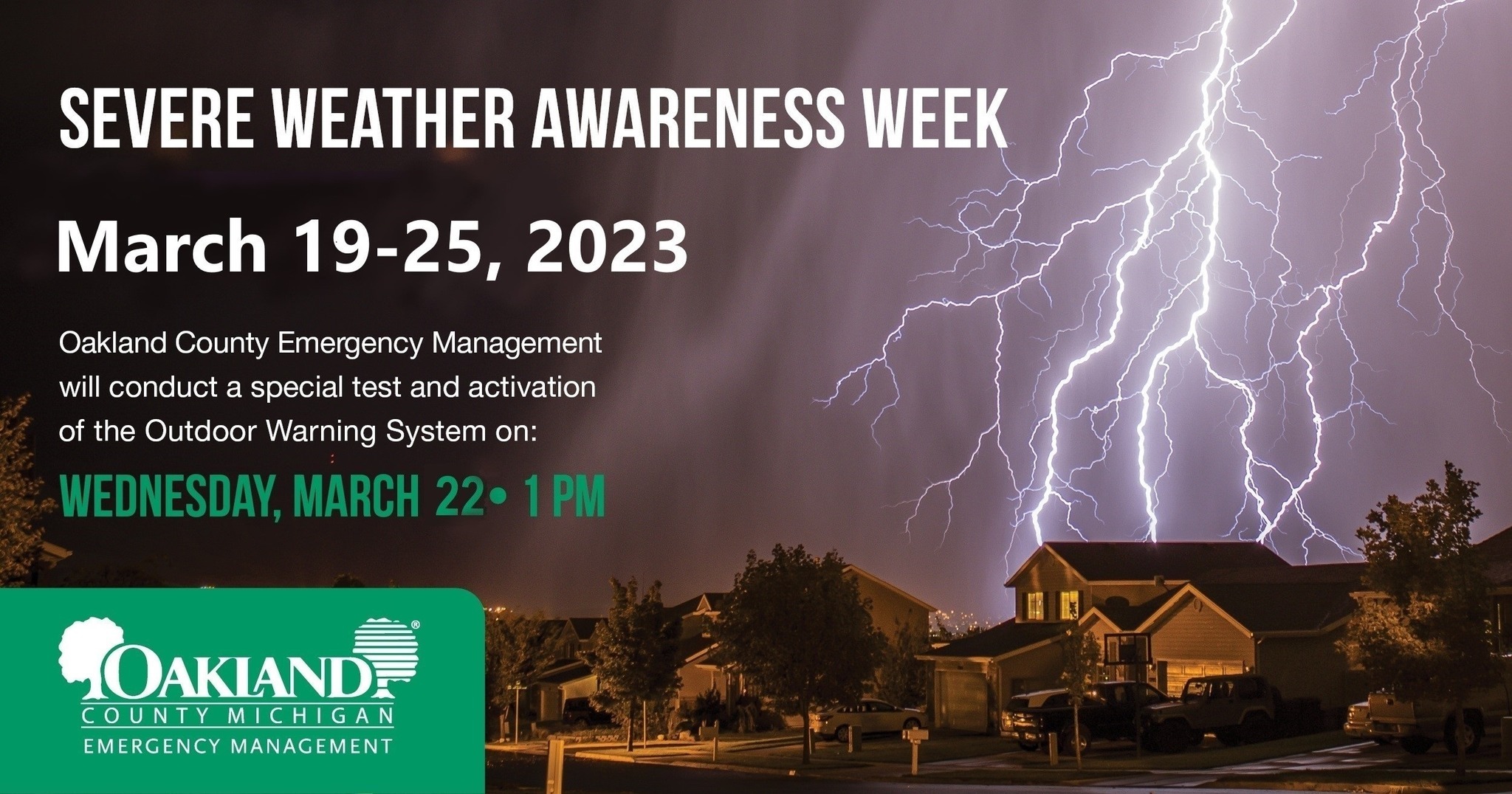 SEVERE WEATHER AWARENESS WEEK

March 19-25, 2023

Oakland County Emergency Management will conduct a special test and activation of the Outdoor Warning System on:

WEDNESDAY, MARCH 22• 1 PM

OAKLAND®
COUNTY MICHIGAN
EMERGENCY MANAGEMENT